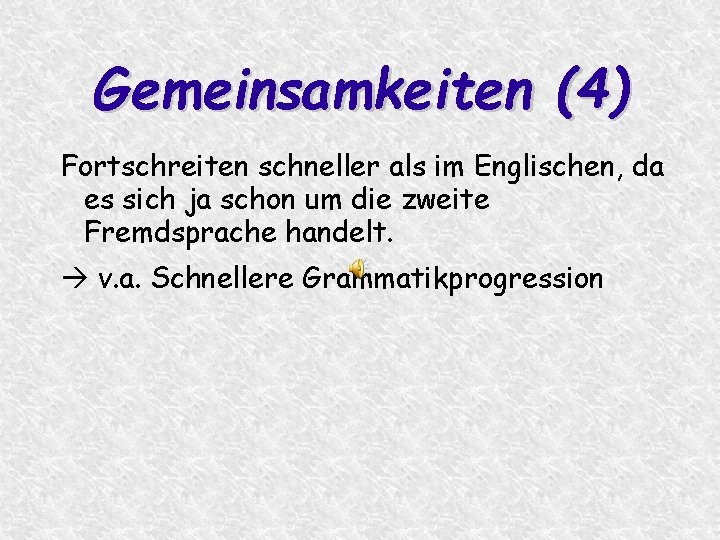 Gemeinsamkeiten (4)

Fortschreiten schneller als im Englischen, da es sich ja schon um die zweite Fremdsprache handelt.

→ v.a. Schnellere Grammatikprogression